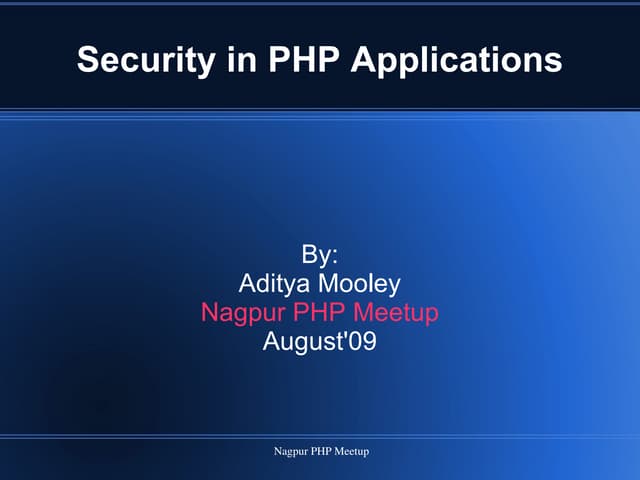 Security in PHP Applications

By:
Aditya Mooley
Nagpur PHP Meetup
August'09

Nagpur PHP Meetup